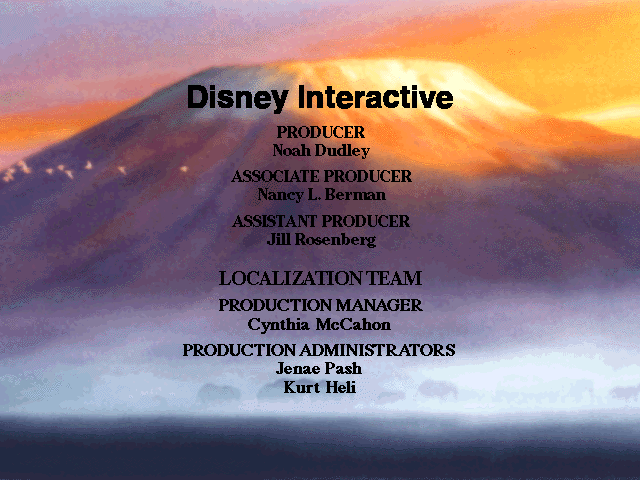 Disney Interactive

PRODUCER
Noah Dudley

ASSOCIATE PRODUCER
Nancy L. Berman

ASSISTANT PRODUCER
Jill Rosenberg

LOCALIZATION TEAM

PRODUCTION MANAGER
Cynthia McCahon

PRODUCTION ADMINISTRATORS
Jenae Pash
Kurt Heli